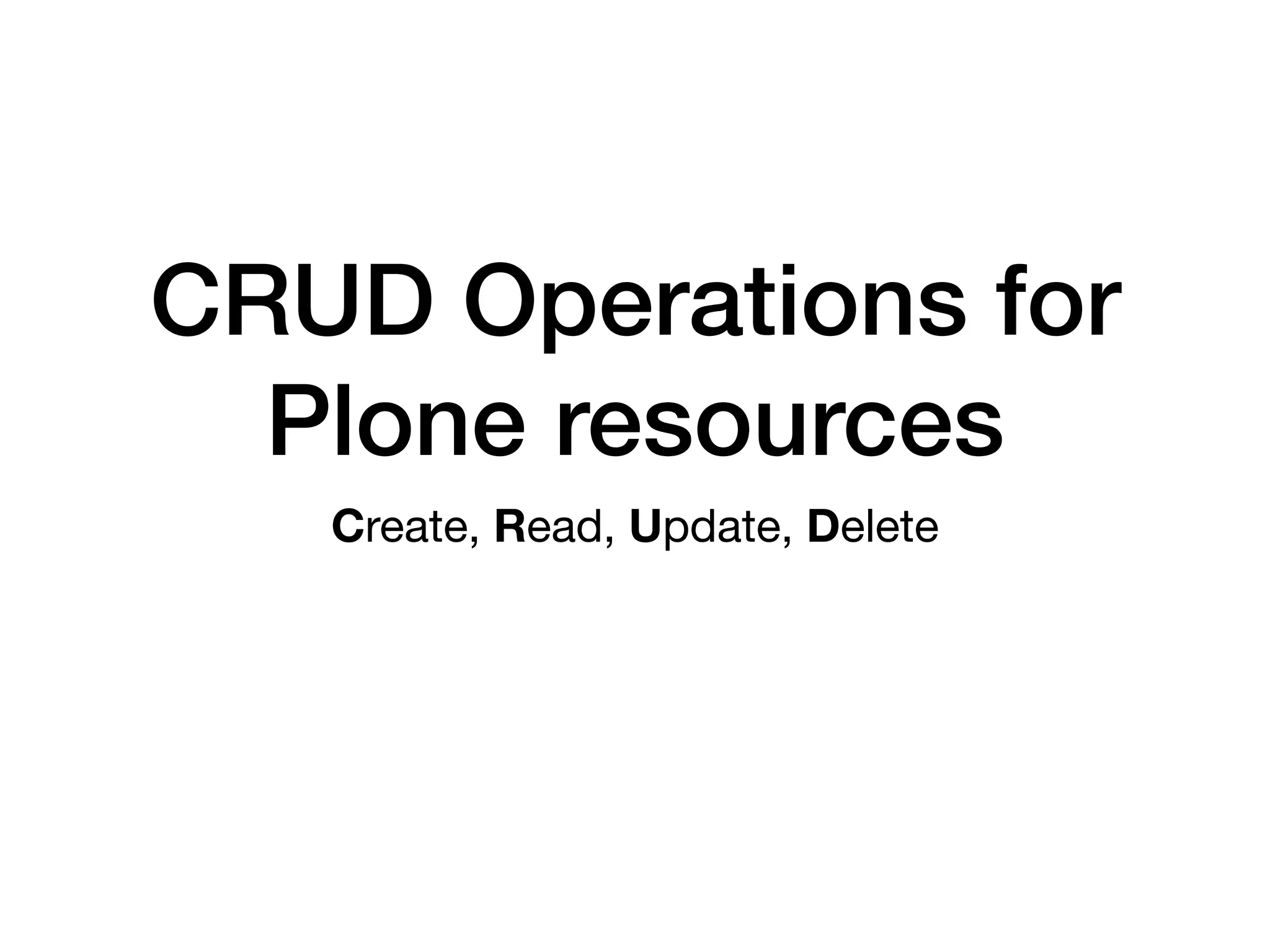 CRUD Operations for Plone resources

Create, Read, Update, Delete